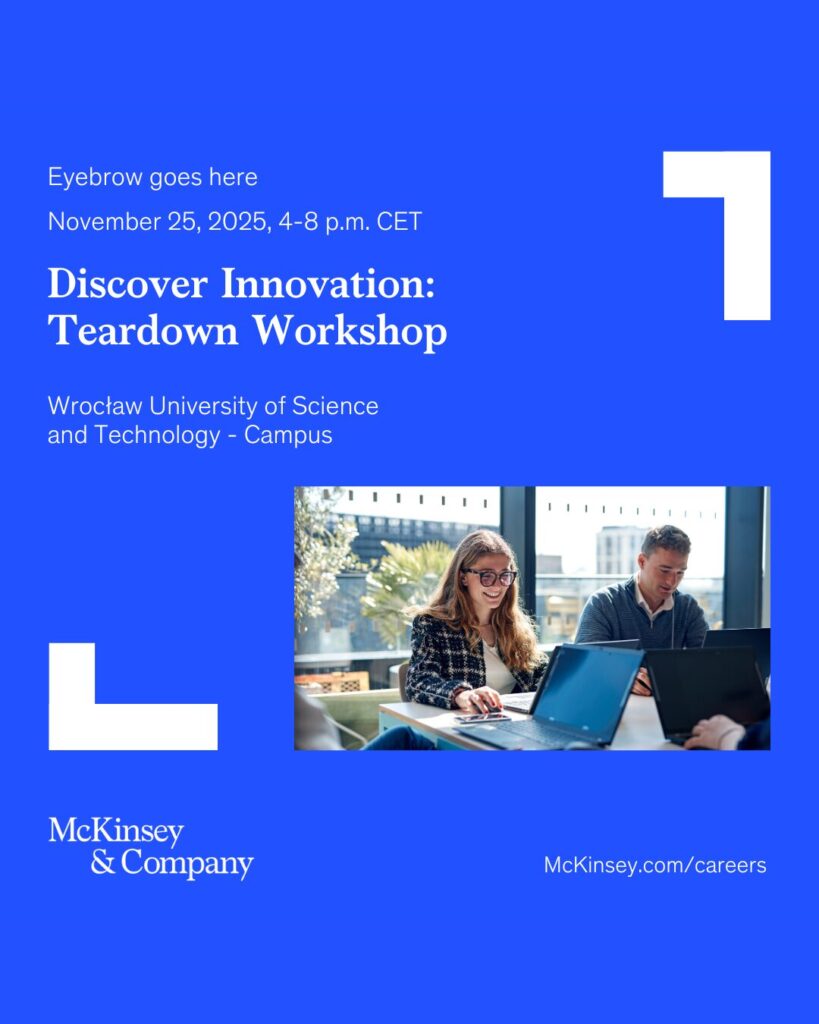 Eyebrow goes here

November 25, 2025, 4-8 p.m. CET

Discover Innovation: Teardown Workshop

Wrocław University of Science and Technology - Campus

McKinsey & Company

McKinsey.com/careers